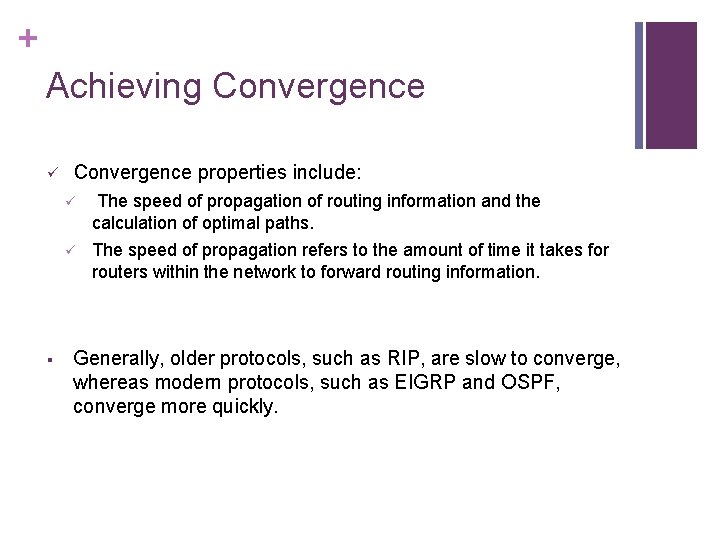 +

Achieving Convergence

✓ Convergence properties include:

✓ The speed of propagation of routing information and the calculation of optimal paths.

✓ The speed of propagation refers to the amount of time it takes for routers within the network to forward routing information.

▪ Generally, older protocols, such as RIP, are slow to converge, whereas modern protocols, such as EIGRP and OSPF, converge more quickly.